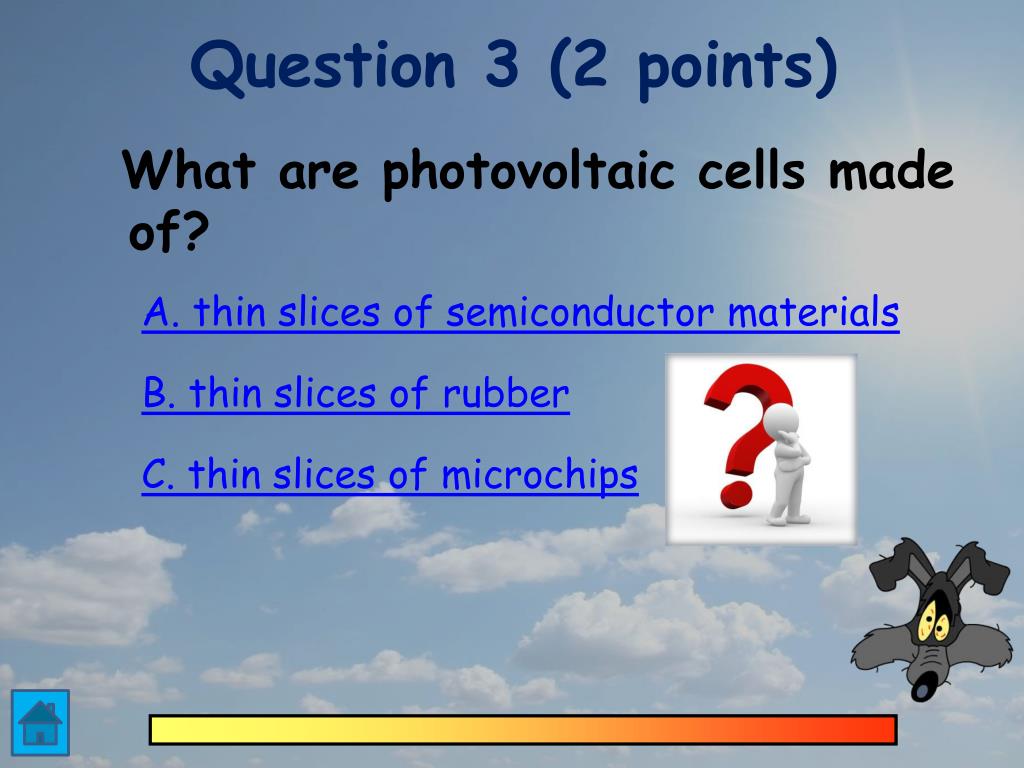 Question 3 (2 points)

What are photovoltaic cells made of?

A. thin slices of semiconductor materials

B. thin slices of rubber

C. thin slices of microchips